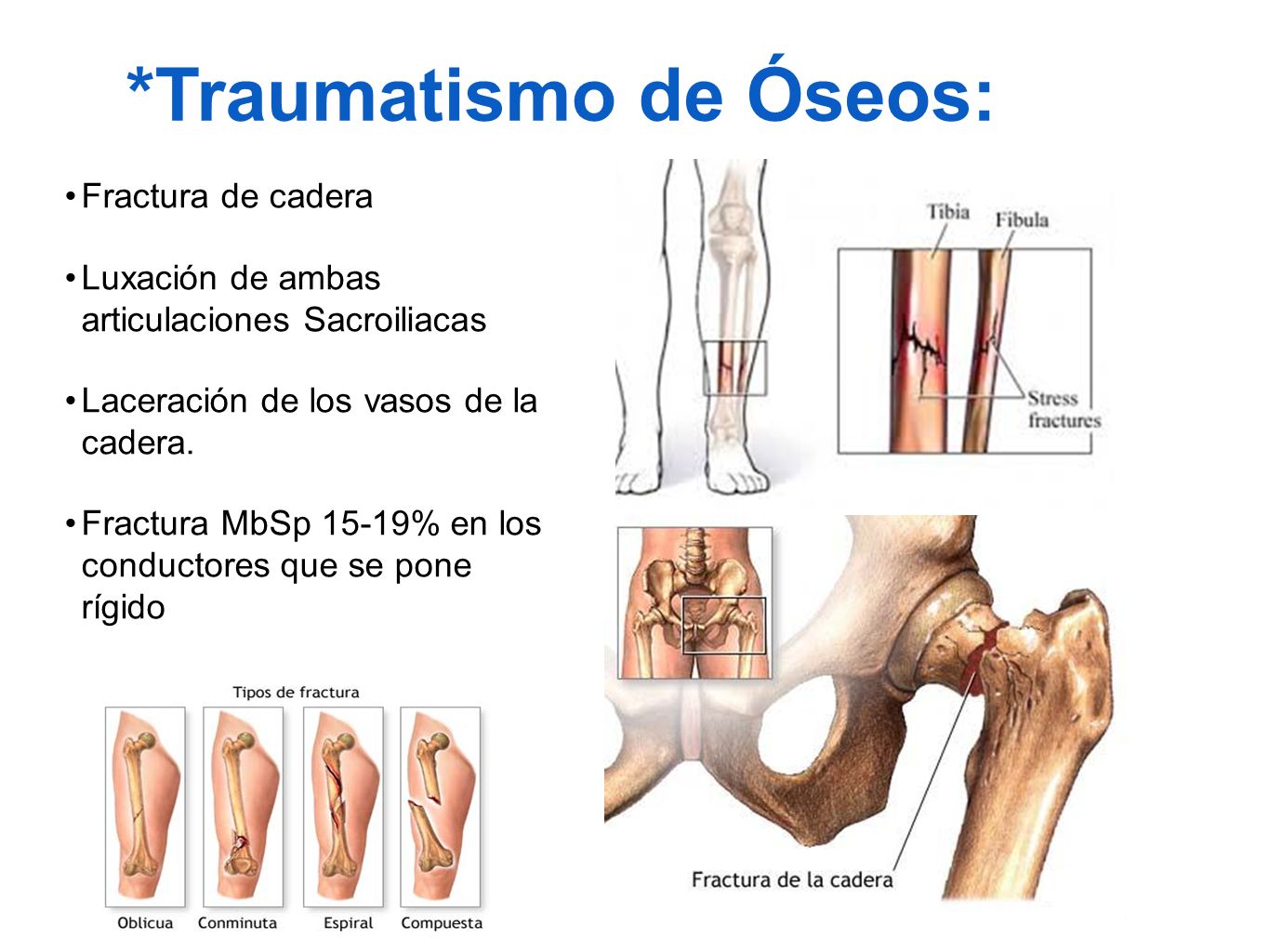 *Traumatismo de Óseos:

• Fractura de cadera

• Luxación de ambas articulaciones Sacroiliacas

• Laceración de los vasos de la cadera.

• Fractura MbSp 15-19% en los conductores que se pone rígido

Tibia
Fibula
Stress fractures

Tipos de fractura
Oblicua
Conminuta
Espiral
Compuesta

Fractura de la cadera